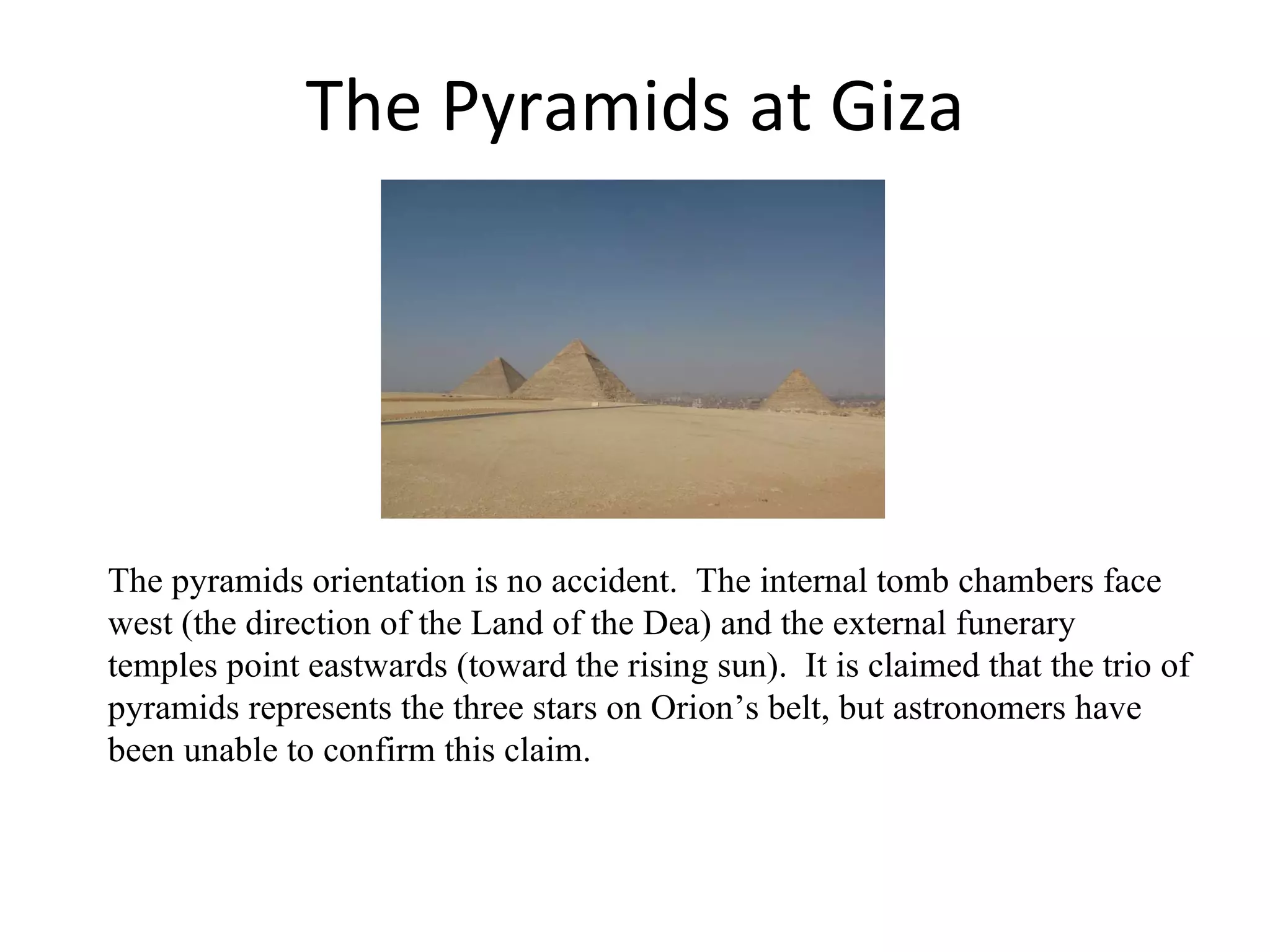 The Pyramids at Giza

The pyramids orientation is no accident. The internal tomb chambers face west (the direction of the Land of the Dea) and the external funerary temples point eastwards (toward the rising sun). It is claimed that the trio of pyramids represents the three stars on Orion’s belt, but astronomers have been unable to confirm this claim.